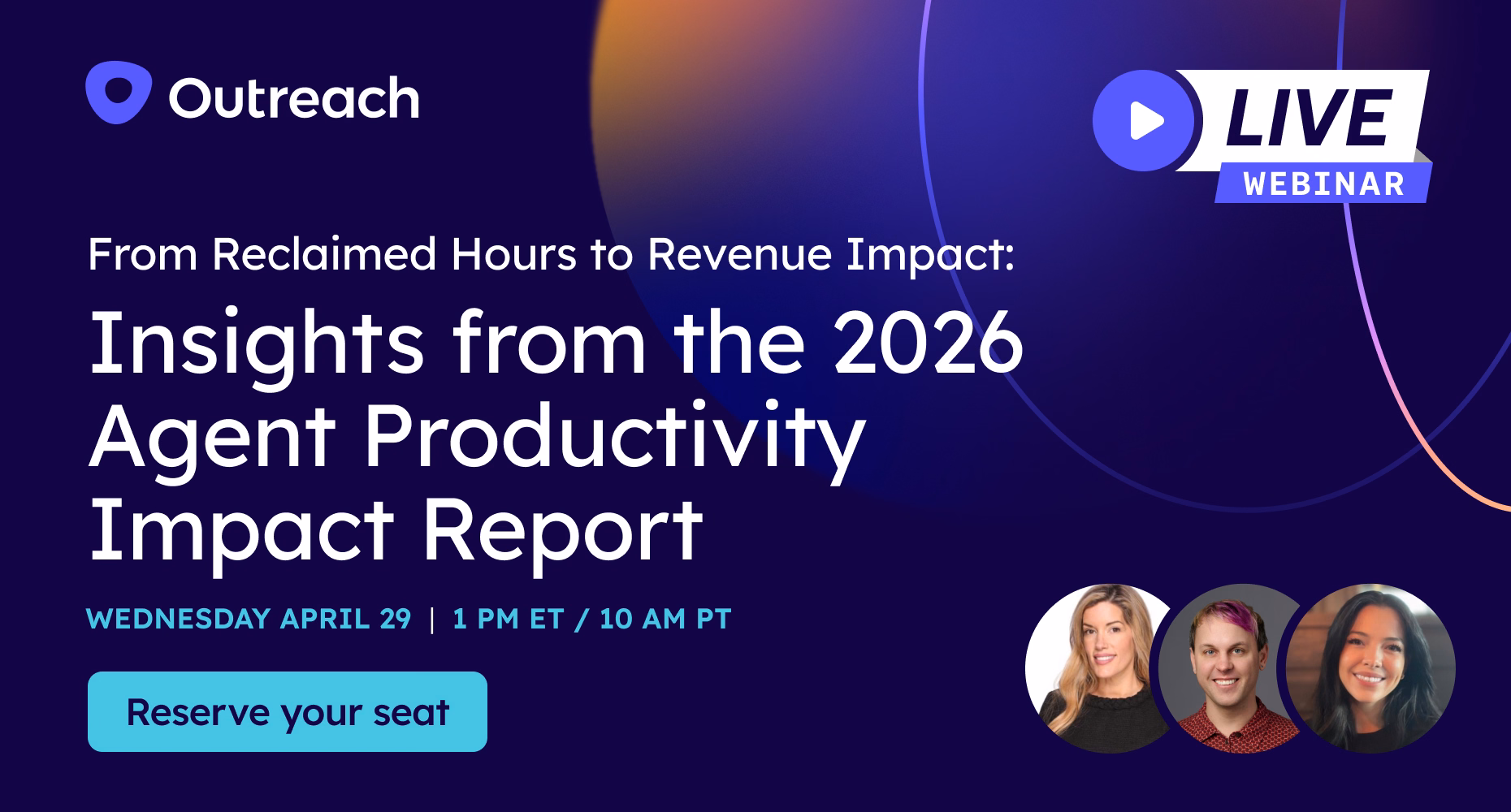 Outreach

LIVE
WEBINAR

From Reclaimed Hours to Revenue Impact:

Insights from the 2026 Agent Productivity Impact Report

WEDNESDAY APRIL 29 | 1 PM ET / 10 AM PT

Reserve your seat